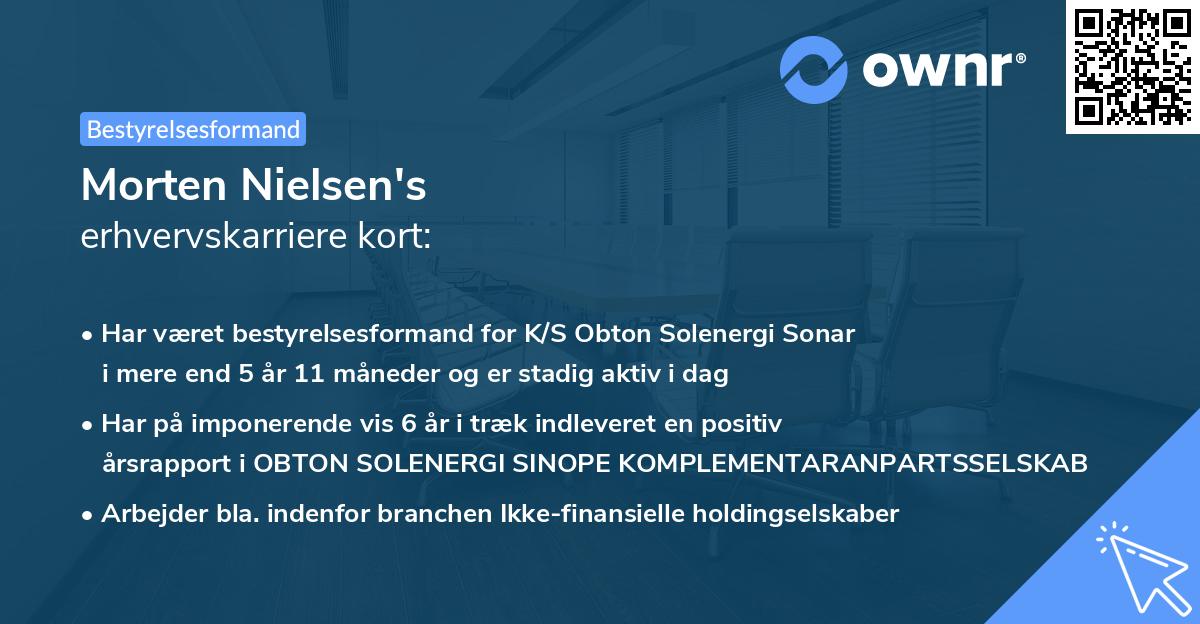 ownr®

Bestyrelsesformand

Morten Nielsen's
erhvervskarriere kort:

• Har været bestyrelsesformand for K/S Obton Solenergi Sonar i mere end 5 år 11 måneder og er stadig aktiv i dag

• Har på imponerende vis 6 år i træk indleveret en positiv årsrapport i OBTON SOLENERGI SINOPE KOMPLEMENTARANPARTSSELSKAB

• Arbejder bla. indenfor branchen Ikke-finansielle holdingselskaber